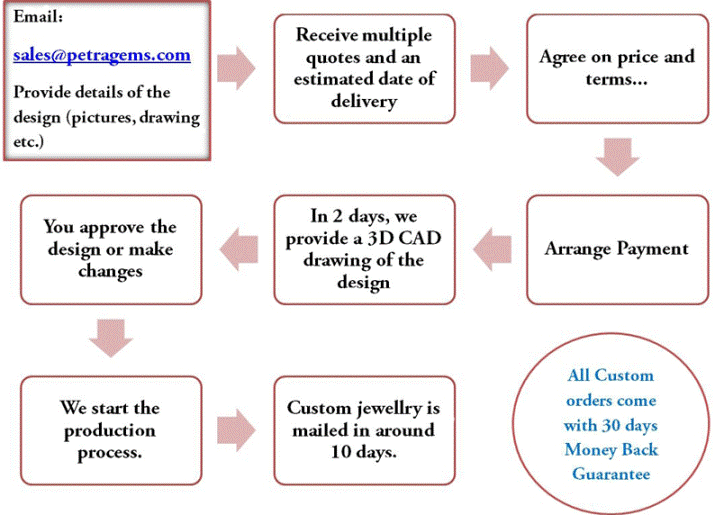 Email:

sales@petragems.com

Provide details of the design (pictures, drawing etc.)

Receive multiple quotes and an estimated date of delivery

Agree on price and terms...

Arrange Payment

In 2 days, we provide a 3D CAD drawing of the design

You approve the design or make changes

We start the production process.

Custom jewellry is mailed in around 10 days.

All Custom orders come with 30 days Money Back Guarantee